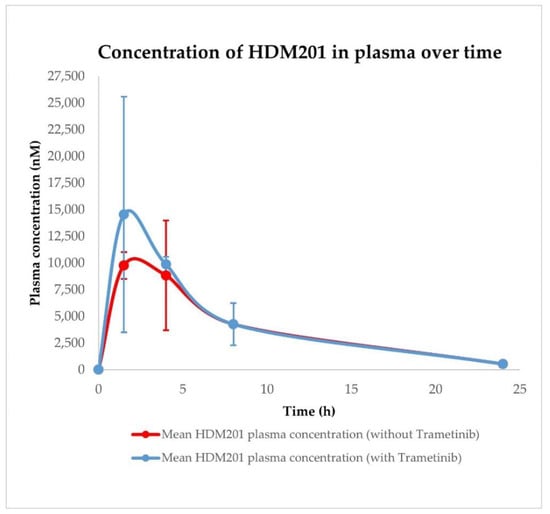 Concentration of HDM201 in plasma over time

Plasma concentration (nM)

27,500
25,000
22,500
20,000
17,500
15,000
12,500
10,000
7,500
5,000
2,500
0

0
5
10
15
20
25

Time (h)

Mean HDM201 plasma concentration (without Trametinib)
Mean HDM201 plasma concentration (with Trametinib)